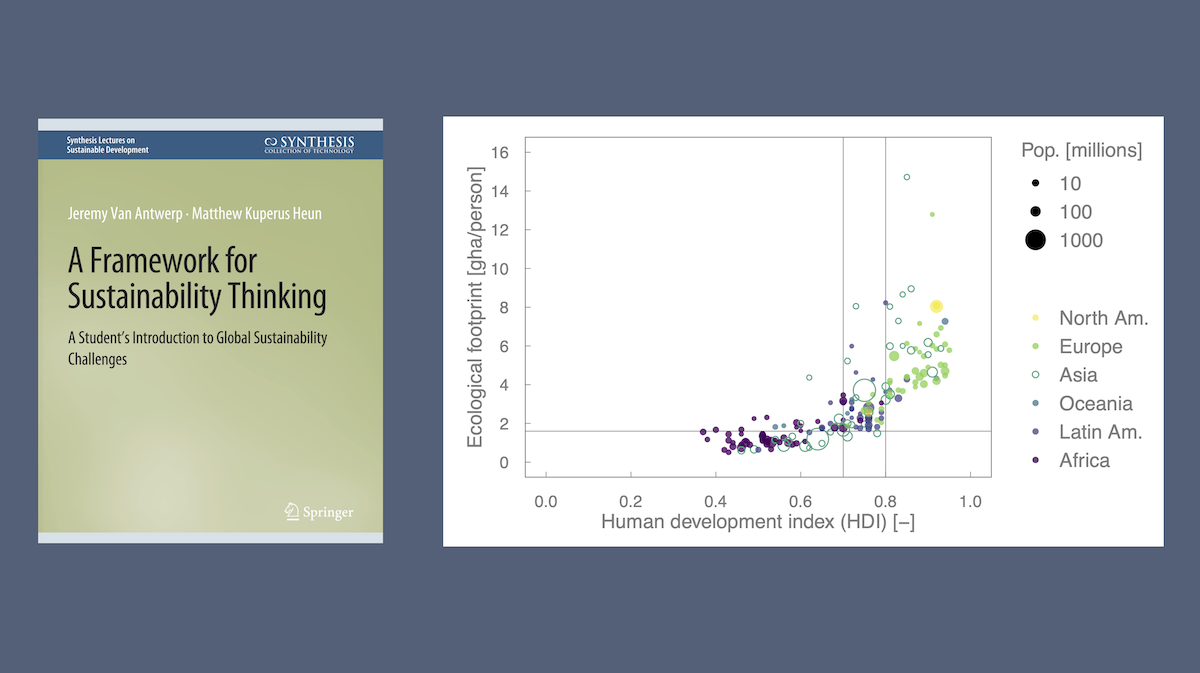 Synthesis Lectures on Sustainable Development

SYNTHESIS
COLLECTION OF TECHNOLOGY

Jeremy Van Antwerp · Matthew Kuperus Heun

A Framework for Sustainability Thinking

A Student's Introduction to Global Sustainability Challenges

Springer

Ecological footprint [gha/person]

16
14
12
10
8
6
4
2
0

0.0
0.2
0.4
0.6
0.8
1.0

Human development index (HDI) [–]

Pop. [millions]
10
100
1000

North Am.
Europe
Asia
Oceania
Latin Am.
Africa